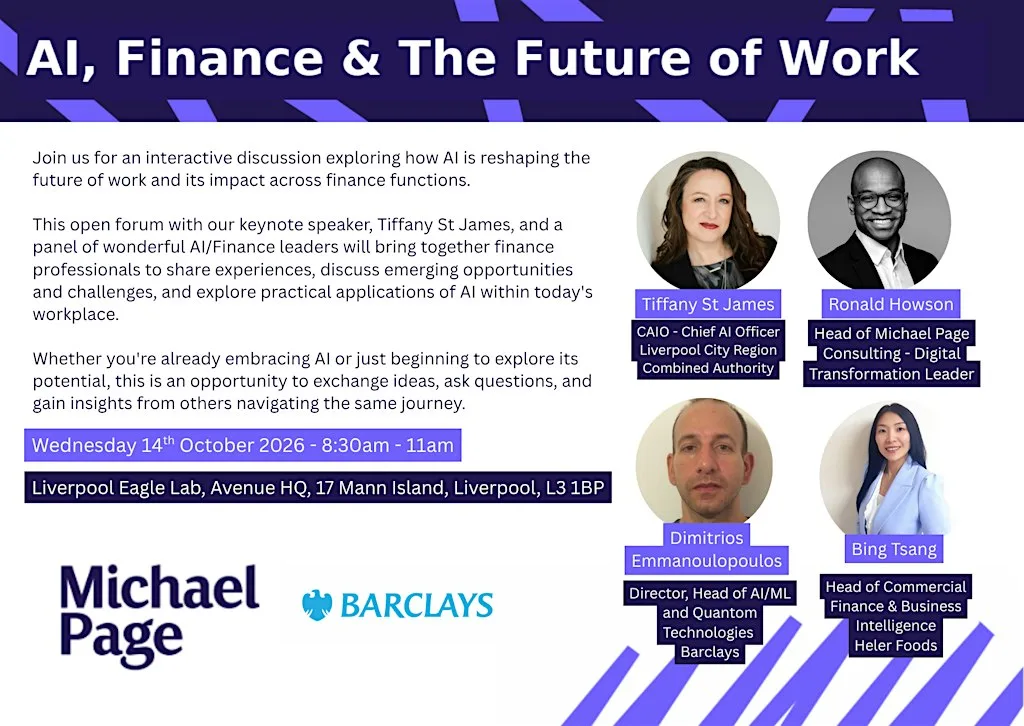 AI, Finance & The Future of Work

Join us for an interactive discussion exploring how AI is reshaping the future of work and its impact across finance functions.

This open forum with our keynote speaker, Tiffany St James, and a panel of wonderful AI/Finance leaders will bring together finance professionals to share experiences, discuss emerging opportunities and challenges, and explore practical applications of AI within today's workplace.

Whether you're already embracing AI or just beginning to explore its potential, this is an opportunity to exchange ideas, ask questions, and gain insights from others navigating the same journey.

Wednesday 14$^{th}$ October 2026 - 8:30am - 11am

Liverpool Eagle Lab, Avenue HQ, 17 Mann Island, Liverpool, L3 1BP

Michael Page

BARCLAYS

Tiffany St James

CAIO - Chief AI Officer Liverpool City Region Combined Authority

Ronald Howson

Head of Michael Page Consulting - Digital Transformation Leader

Dimitrios Emmanoulopoulos

Director, Head of AI/ML and Quantom Technologies Barclays

Bing Tsang

Head of Commercial Finance & Business Intelligence Heler Foods